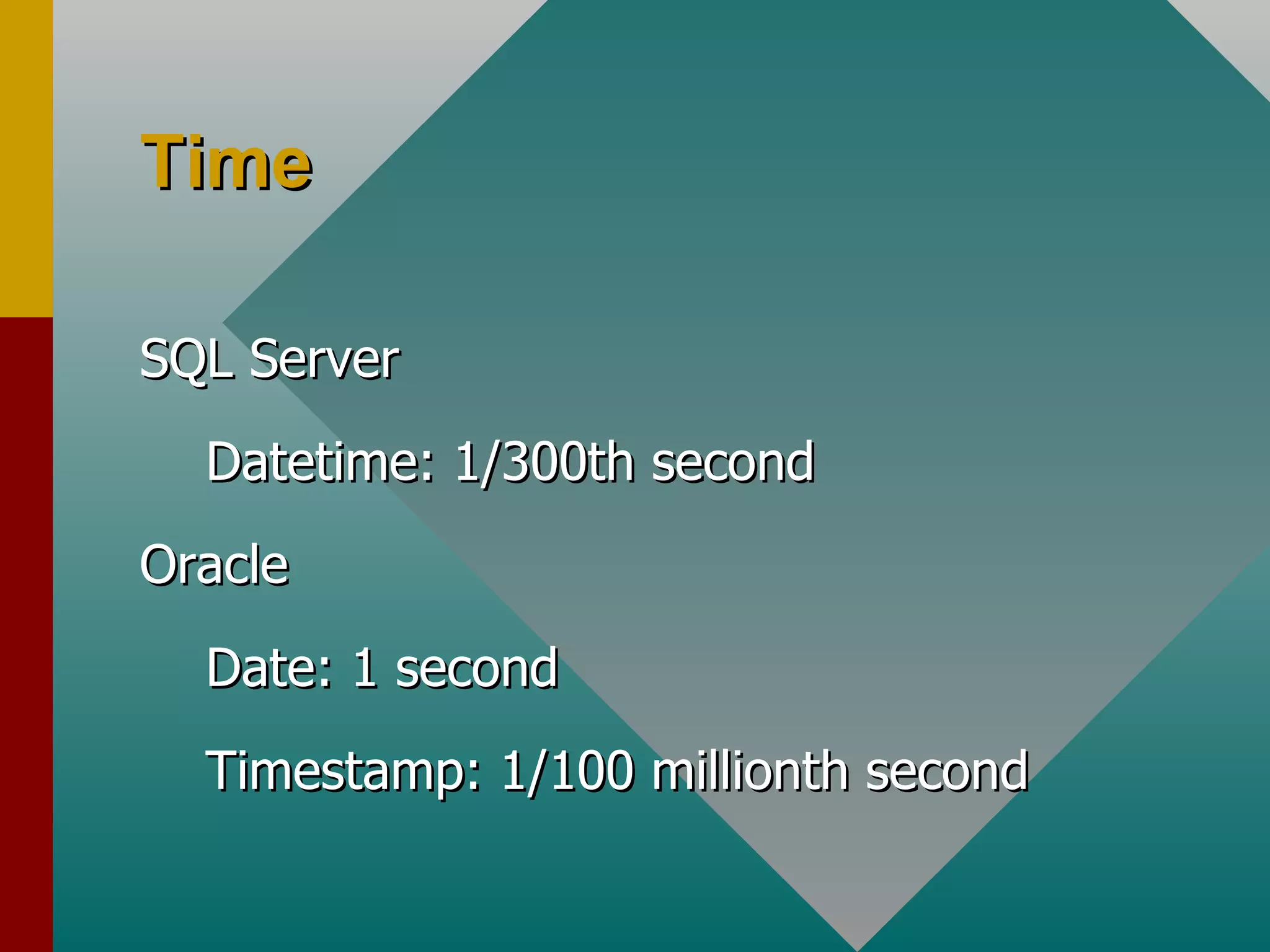 Time

SQL Server

Datetime: 1/300th second

Oracle

Date: 1 second

Timestamp: 1/100 millionth second